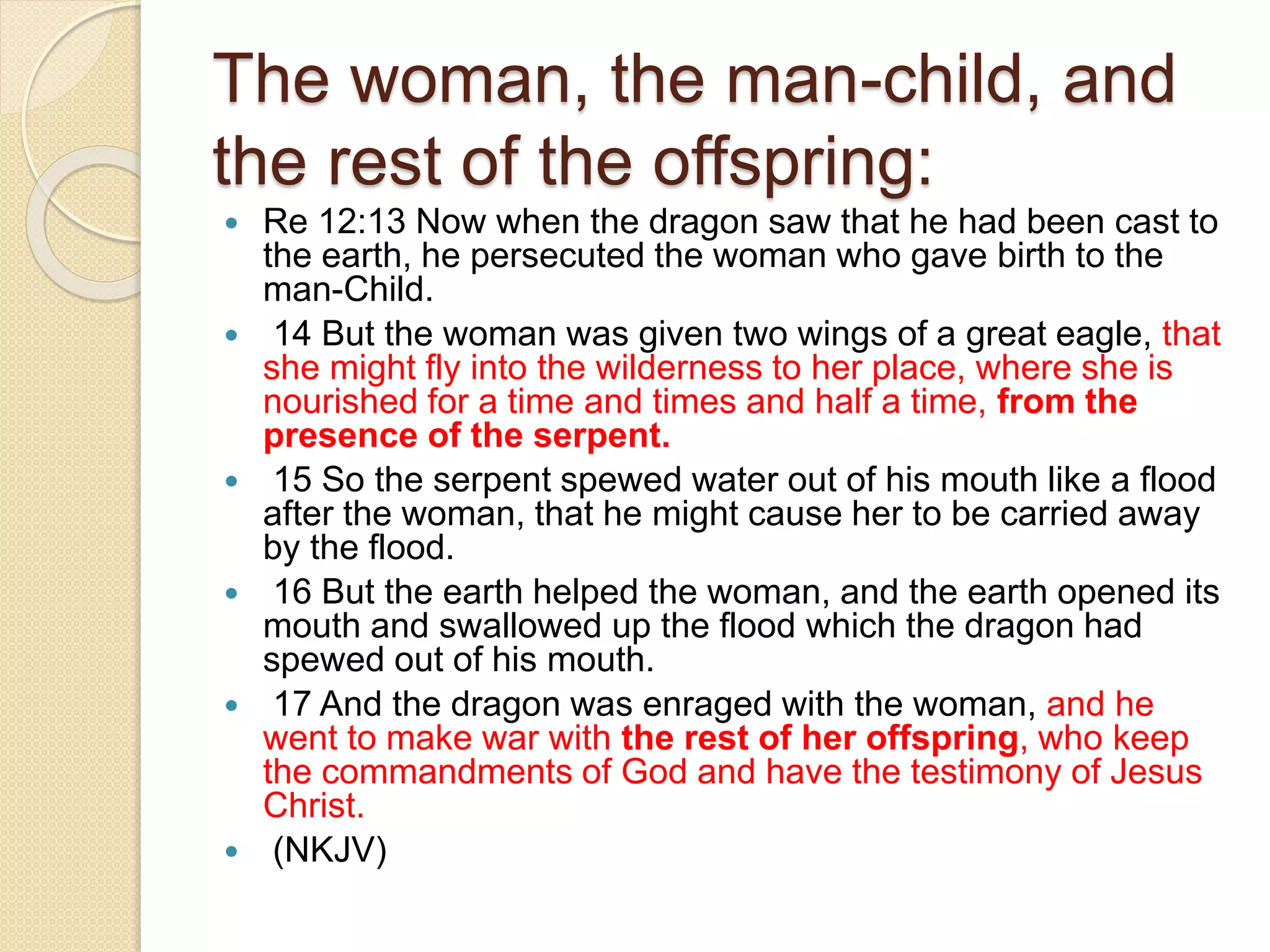 The woman, the man-child, and the rest of the offspring:

- Re 12:13 Now when the dragon saw that he had been cast to the earth, he persecuted the woman who gave birth to the man-Child.
- 14 But the woman was given two wings of a great eagle, that she might fly into the wilderness to her place, where she is nourished for a time and times and half a time, from the presence of the serpent.
- 15 So the serpent spewed water out of his mouth like a flood after the woman, that he might cause her to be carried away by the flood.
- 16 But the earth helped the woman, and the earth opened its mouth and swallowed up the flood which the dragon had spewed out of his mouth.
- 17 And the dragon was enraged with the woman, and he went to make war with the rest of her offspring, who keep the commandments of God and have the testimony of Jesus Christ.
- (NKJV)